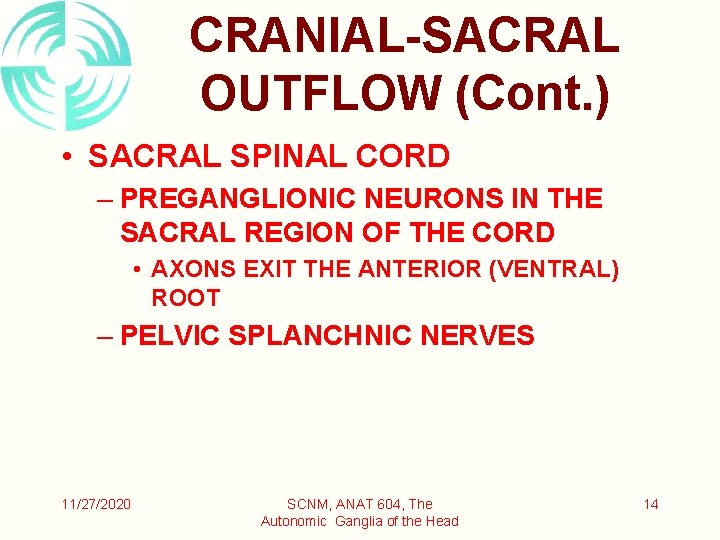 CRANIAL-SACRAL OUTFLOW (Cont.)

• SACRAL SPINAL CORD

– PREGANGLIONIC NEURONS IN THE SACRAL REGION OF THE CORD

• AXONS EXIT THE ANTERIOR (VENTRAL) ROOT

– PELVIC SPLANCHNIC NERVES

11/27/2020

SCNM, ANAT 604, The Autonomic Ganglia of the Head

14